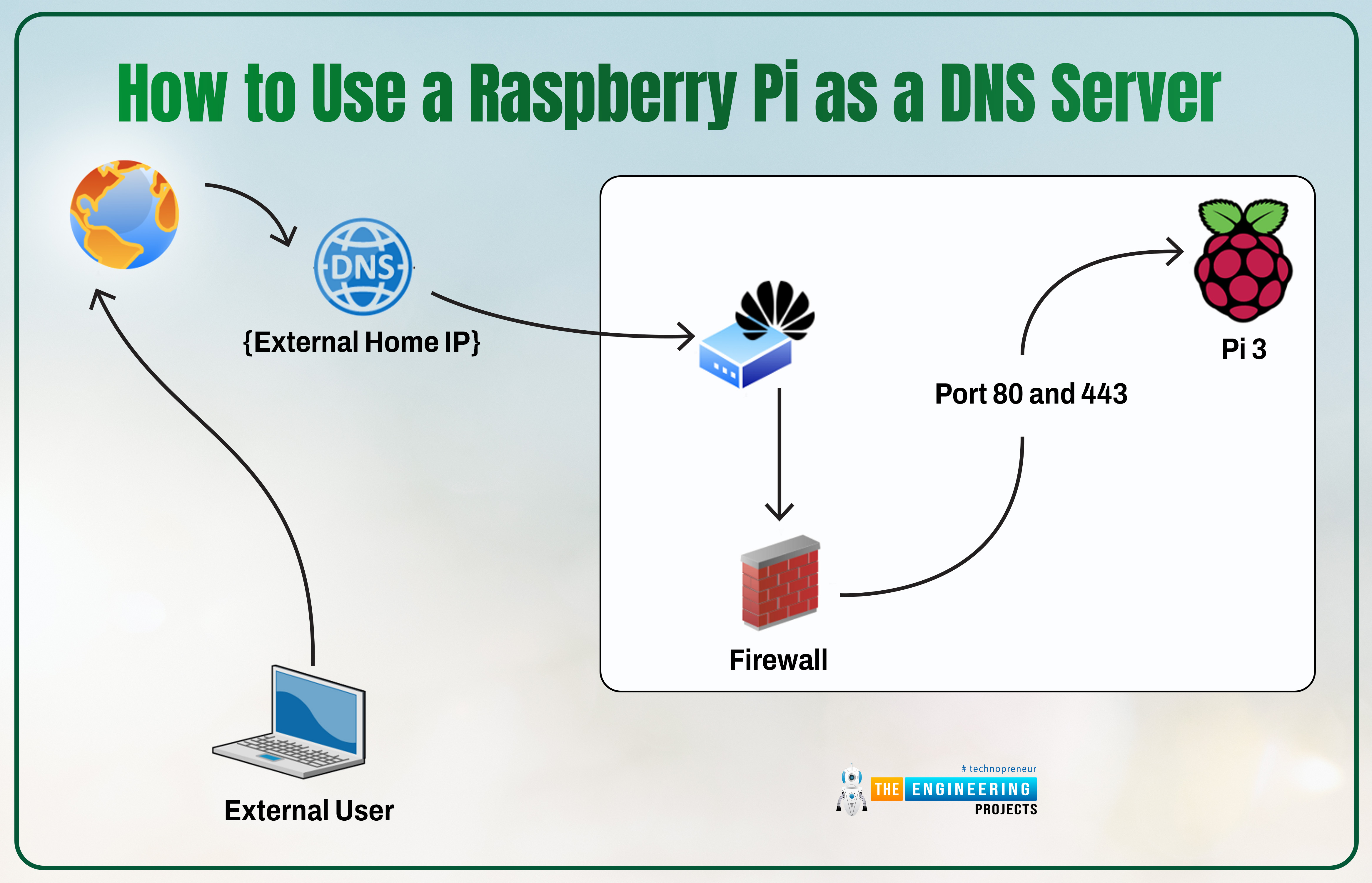 How to Use a Raspberry Pi as a DNS Server

DNS

{External Home IP}

Pi 3

Port 80 and 443

Firewall

External User

# technopreneur
THE ENGINEERING
PROJECTS